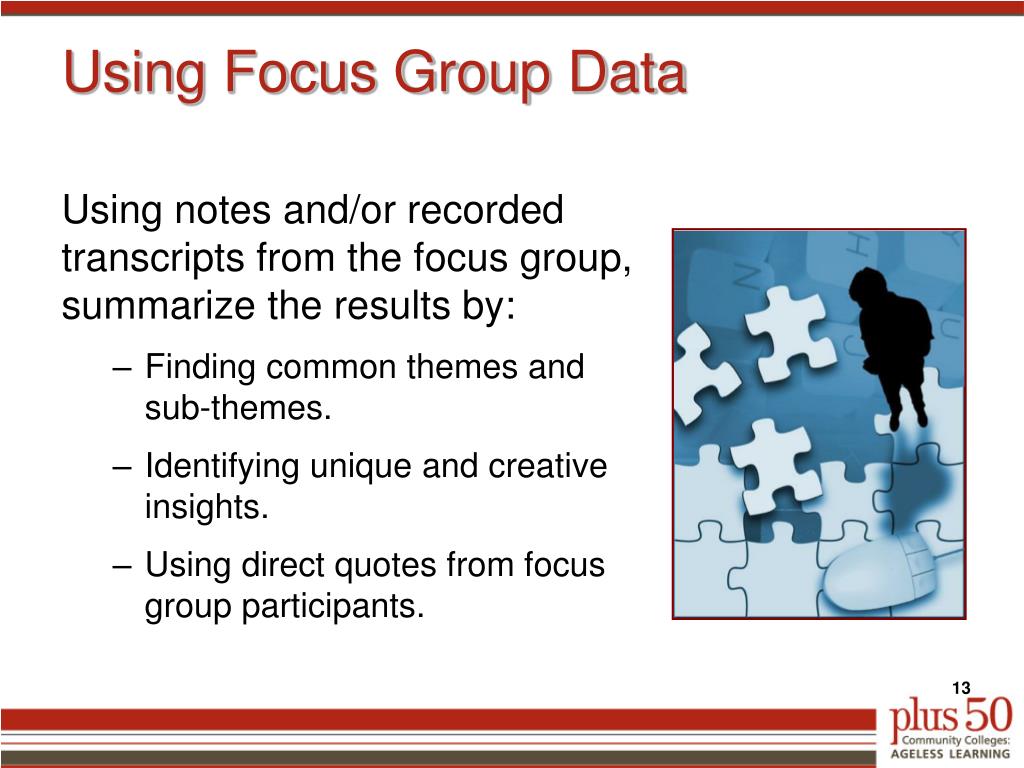 Using Focus Group Data

Using notes and/or recorded transcripts from the focus group, summarize the results by:

– Finding common themes and sub-themes.

– Identifying unique and creative insights.

– Using direct quotes from focus group participants.

13

plus 50
Community Colleges:
AGELESS LEARNING